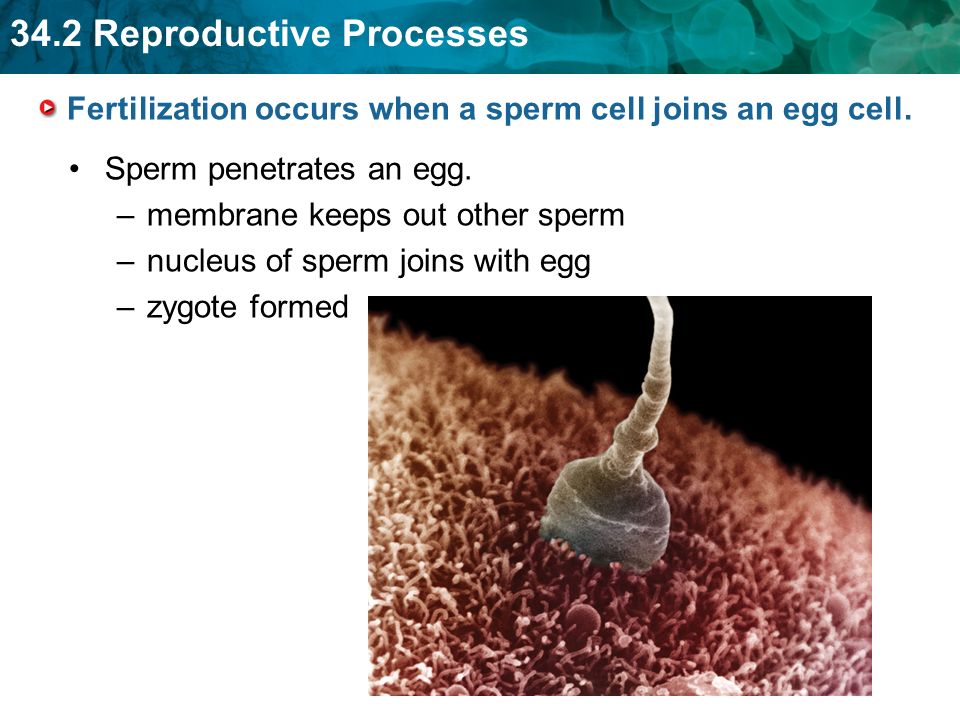 34.2 Reproductive Processes

Fertilization occurs when a sperm cell joins an egg cell.

• Sperm penetrates an egg.
– membrane keeps out other sperm
– nucleus of sperm joins with egg
– zygote formed